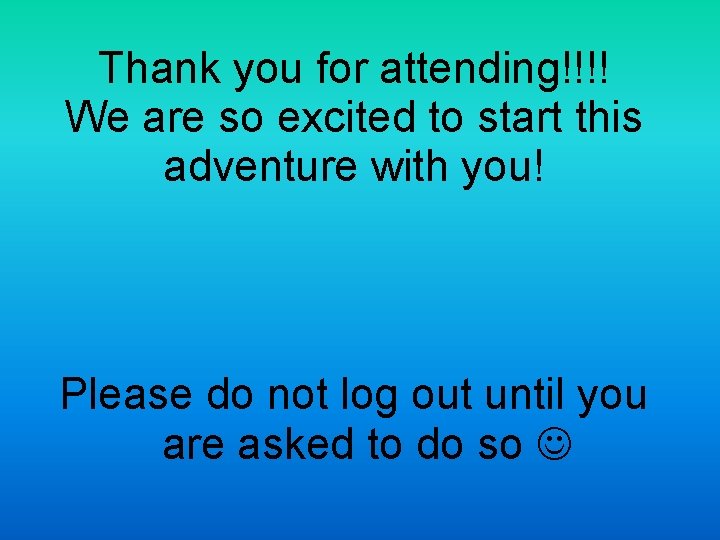 Thank you for attending!!!!
We are so excited to start this adventure with you!

Please do not log out until you are asked to do so ☺